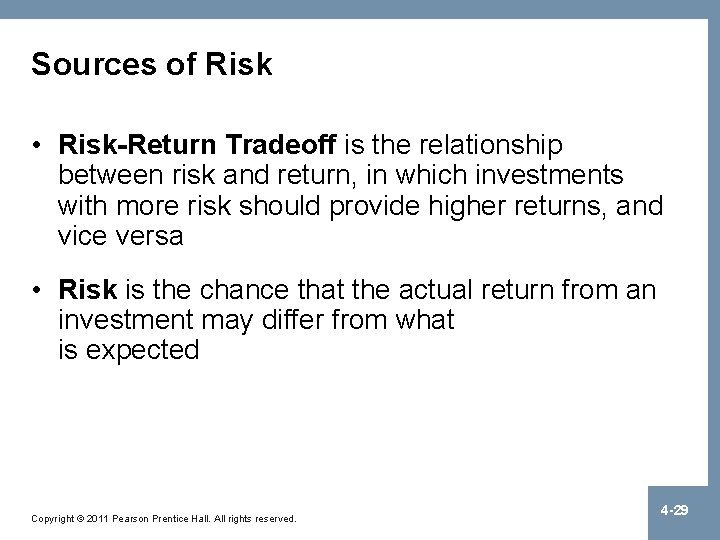 Sources of Risk

• Risk-Return Tradeoff is the relationship between risk and return, in which investments with more risk should provide higher returns, and vice versa

• Risk is the chance that the actual return from an investment may differ from what is expected

Copyright © 2011 Pearson Prentice Hall. All rights reserved.

4-29